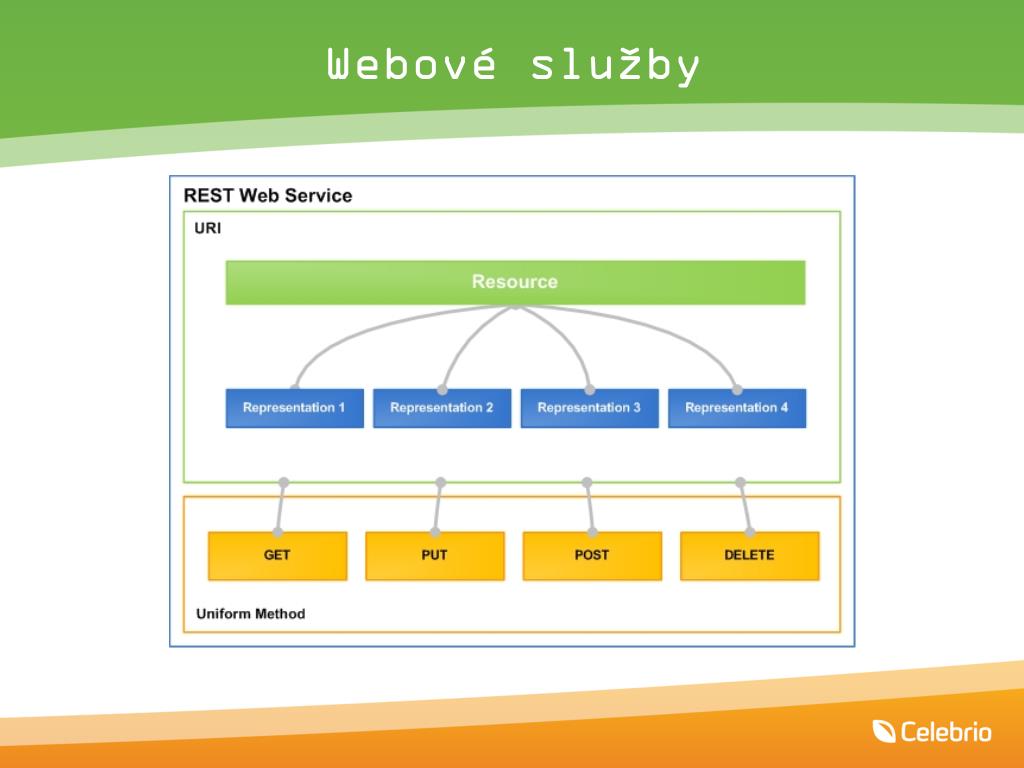 Webové služby

REST Web Service

URI

Resource

Representation 1
Representation 2
Representation 3
Representation 4

GET
PUT
POST
DELETE

Uniform Method

Celebrio